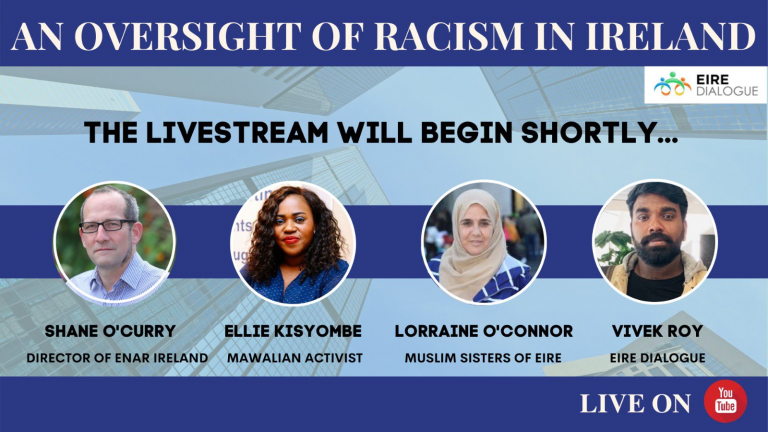 AN OVERSIGHT OF RACISM IN IRELAND

EIRE DIALOGUE

THE LIVESTREAM WILL BEGIN SHORTLY...

SHANE O'CURRY
DIRECTOR OF ENAR IRELAND

ELLIE KISYOMBE
MAWALIAN ACTIVIST

LORRAINE O'CONNOR
MUSLIM SISTERS OF EIRE

VIVEK ROY
EIRE DIALOGUE

LIVE ON You Tube